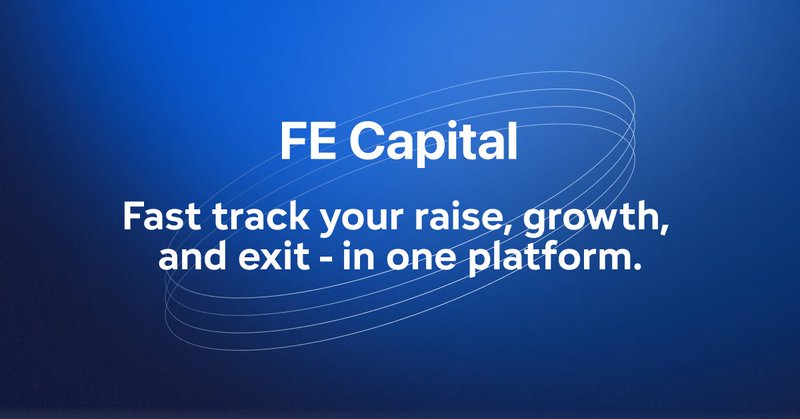 FE Capital

Fast track your raise, growth, and exit - in one platform.